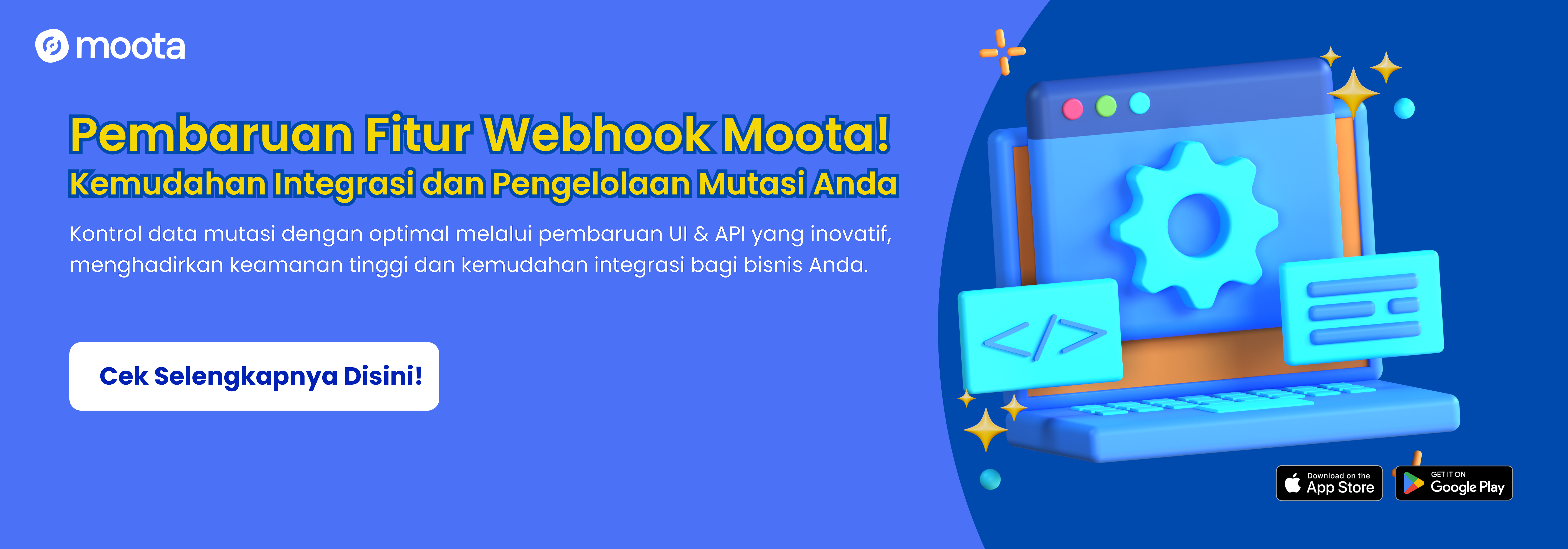 moota

Pembaruan Fitur Webhook Moota!
Kemudahan Integrasi dan Pengelolaan Mutasi Anda

Kontrol data mutasi dengan optimal melalui pembaruan UI & API yang inovatif, menghadirkan keamanan tinggi dan kemudahan integrasi bagi bisnis Anda.

Cek Selengkapnya Disini!

</>

Download on the App Store

GET IT ON Google Play